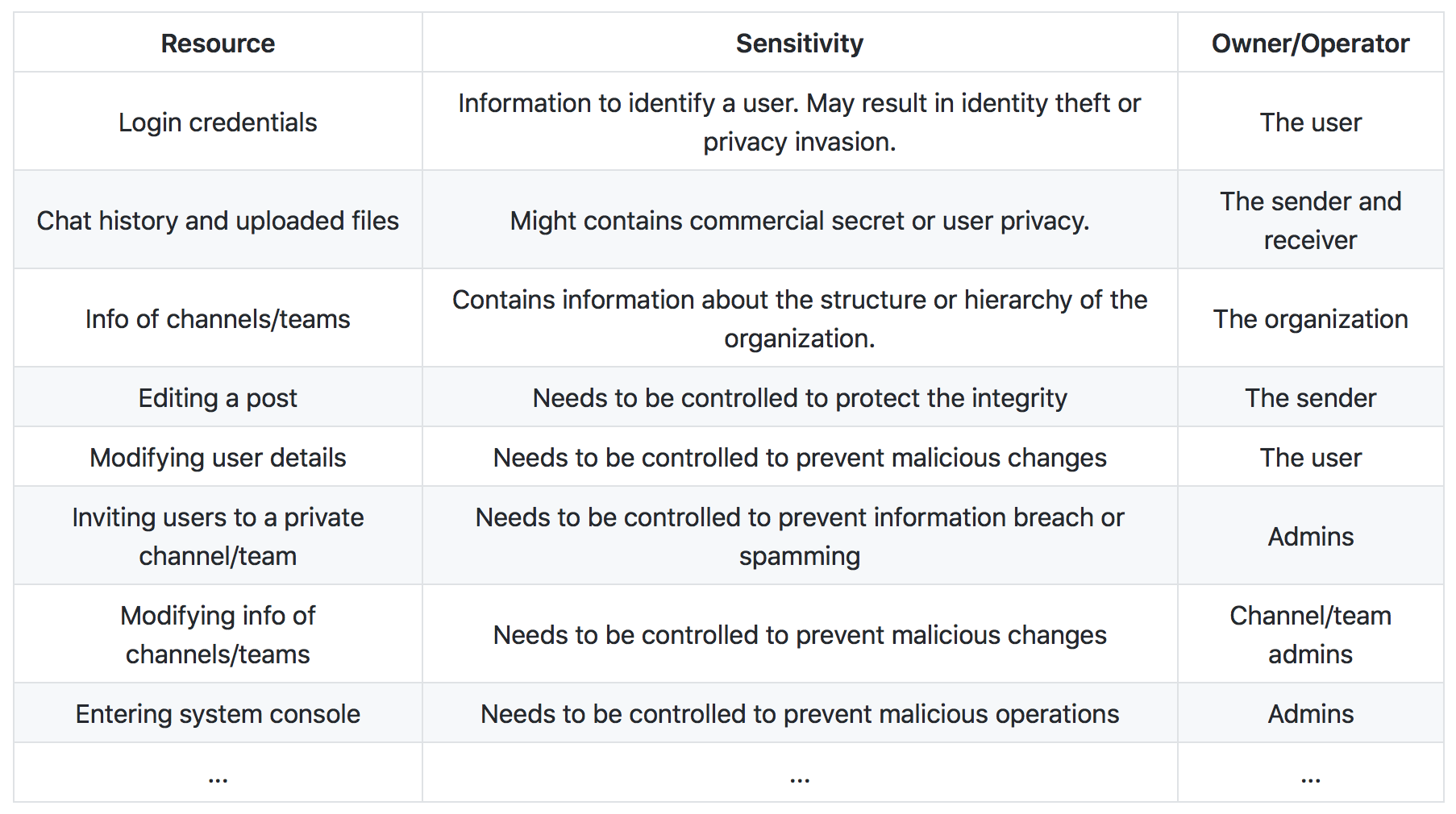 | Resource | Sensitivity | Owner/Operator |
|---|---|---|
| Login credentials | Information to identify a user. May result in identity theft or privacy invasion. | The user |
| Chat history and uploaded files | Might contains commercial secret or user privacy. | The sender and receiver |
| Info of channels/teams | Contains information about the structure or hierarchy of the organization. | The organization |
| Editing a post | Needs to be controlled to protect the integrity | The sender |
| Modifying user details | Needs to be controlled to prevent malicious changes | The user |
| Inviting users to a private channel/team | Needs to be controlled to prevent information breach or spamming | Admins |
| Modifying info of channels/teams | Needs to be controlled to prevent malicious changes | Channel/team admins |
| Entering system console | Needs to be controlled to prevent malicious operations | Admins |
| ... | ... | ... |